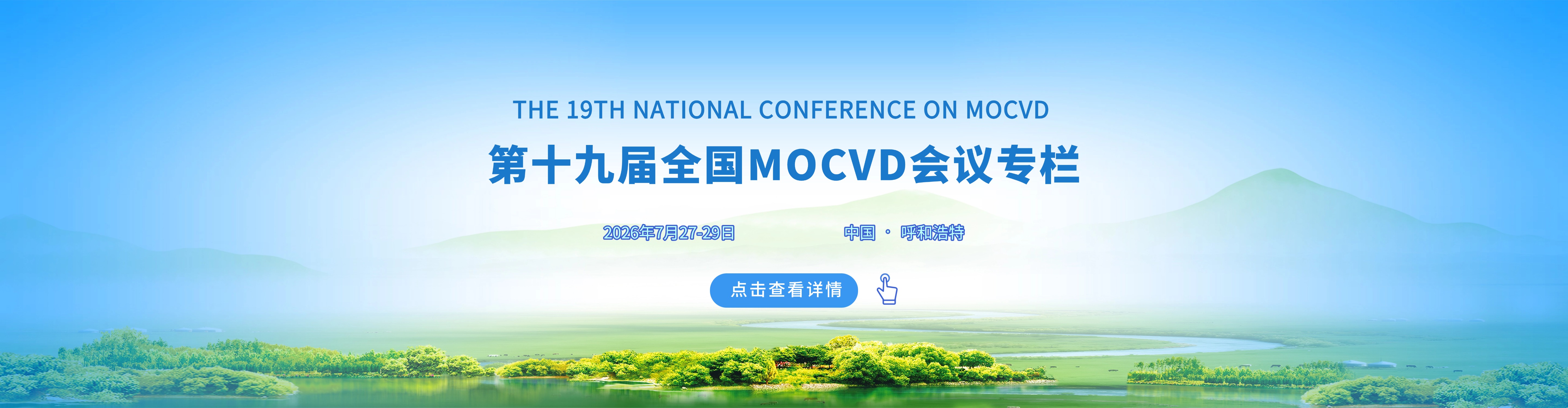 THE 19TH NATIONAL CONFERENCE ON MOCVD

第十九届全国MOCVD会议专栏

2026年7月27-29日

中国 · 呼和浩特

点击查看详情